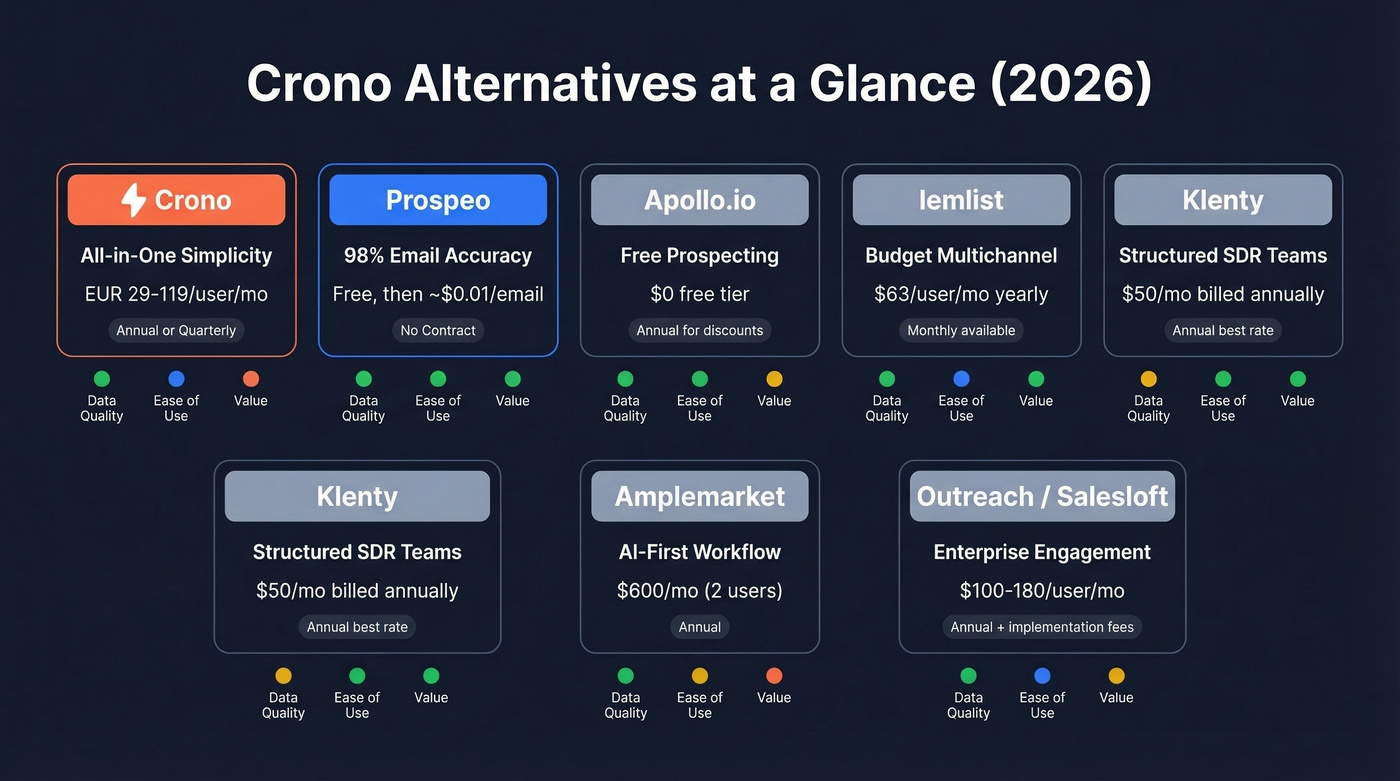 Crono Alternatives at a Glance (2026)

Crono
All-in-One Simplicity
EUR 29-119/user/mo
Annual or Quarterly

Data Quality
Ease of Use
Value

Prospeo
98% Email Accuracy
Free, then ~$0.01/email
No Contract

Data Quality
Ease of Use
Value

Apollo.io
Free Prospecting
$0 free tier
Annual for discounts

Data Quality
Ease of Use
Value

lemlist
Budget Multichannel
$63/user/mo yearly
Monthly available

Data Quality
Ease of Use
Value

Klenty
Structured SDR Teams
$50/mo billed annually
Annual best rate

Data Quality
Ease of Use
Value

Klenty
Structured SDR Teams
$50/mo billed annually
Annual best rate

Data Quality
Ease of Use
Value

Amplemarket
AI-First Workflow
$600/mo (2 users)
Annual

Data Quality
Ease of Use
Value

Outreach / Salesloft
Enterprise Engagement
$100-180/user/mo
Annual + implementation fees

Data Quality
Ease of Use
Value